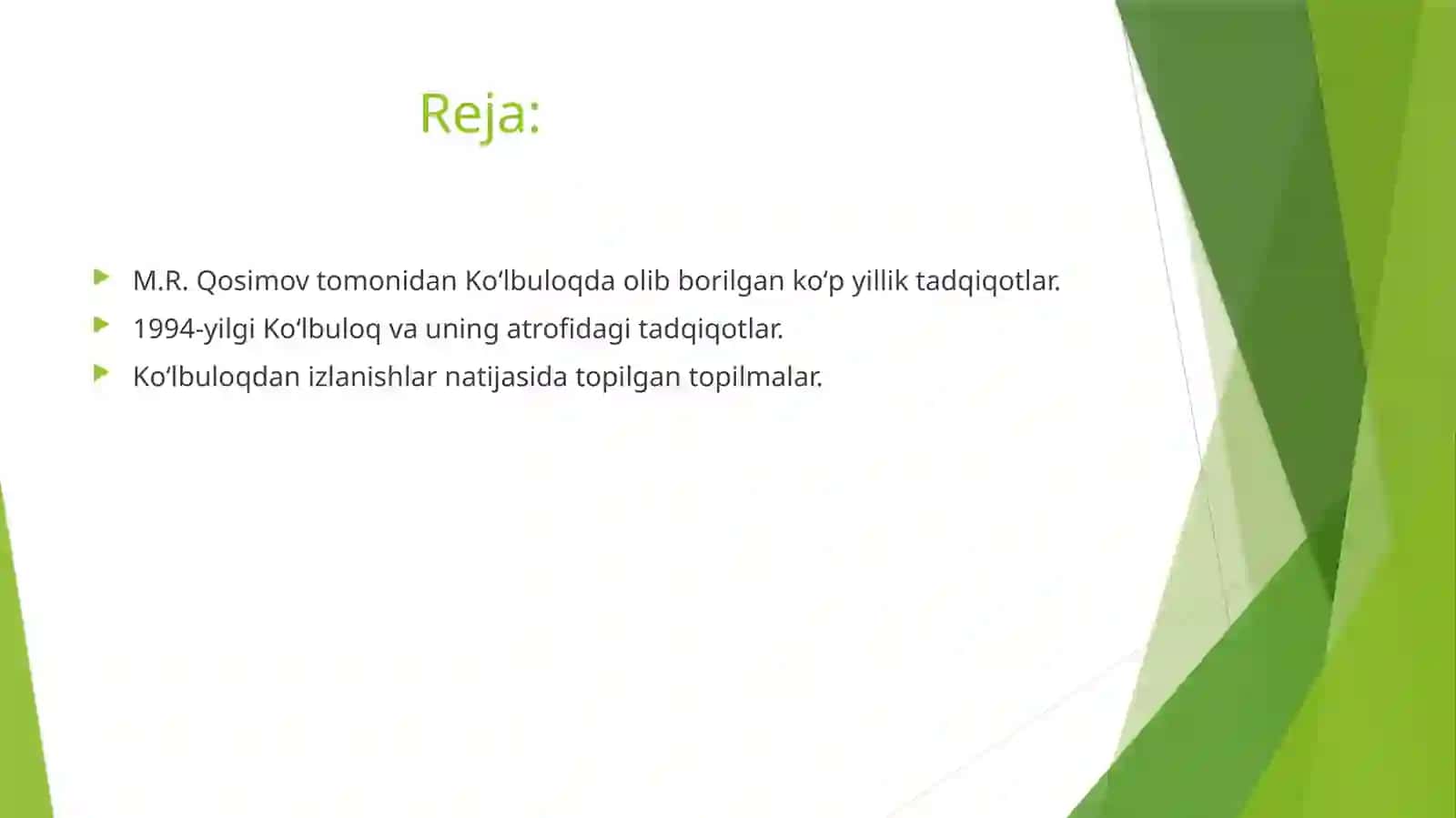 Reja:

M.R. Qosimov tomonidan Ko‘lbuloqda olib borilgan ko‘p yillik tadqiqotlar.

1994-yilgi Ko‘lbuloq va uning atrofidagi tadqiqotlar.

Ko‘lbuloqdan izlanishlar natijasida topilgan topilmalar.